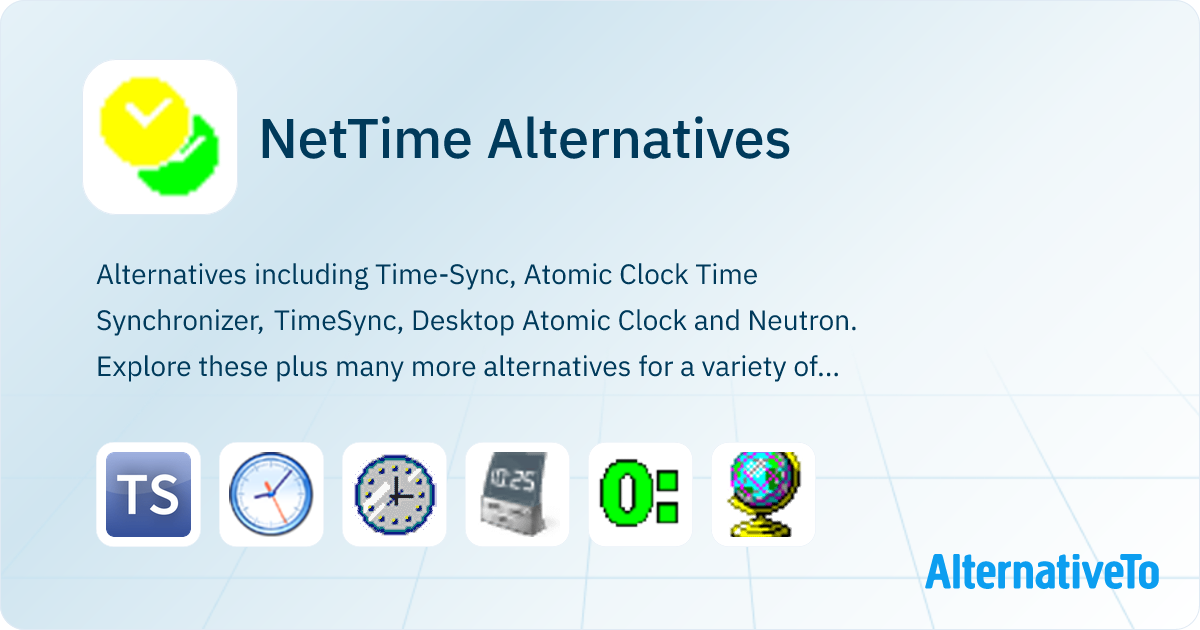 NetTime Alternatives

Alternatives including Time-Sync, Atomic Clock Time Synchronizer, TimeSync, Desktop Atomic Clock and Neutron. Explore these plus many more alternatives for a variety of...

TS

10:25

0:

AlternativeTo